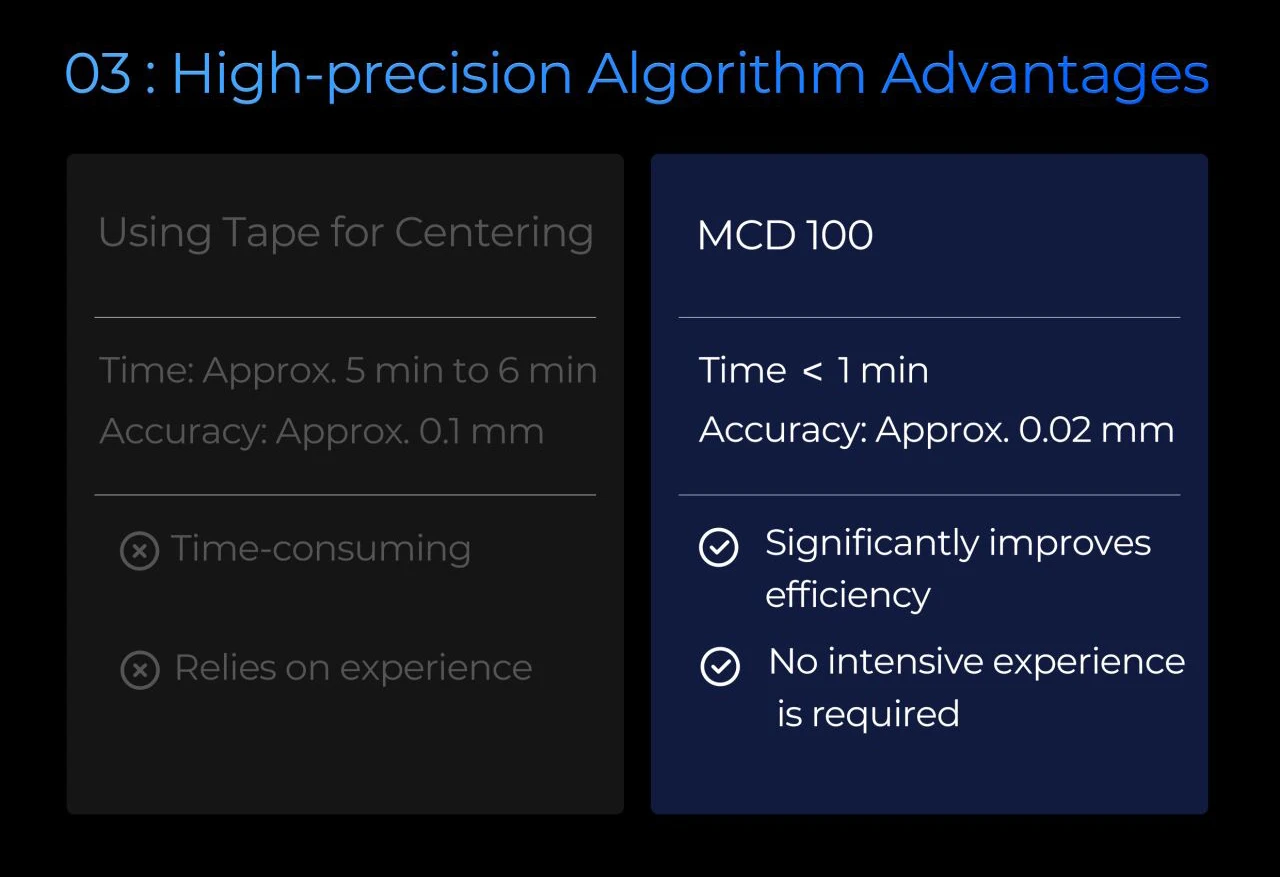 03 : High-precision Algorithm Advantages

Using Tape for Centering

Time: Approx. 5 min to 6 min
Accuracy: Approx. 0.1 mm

Time-consuming

Relies on experience

MCD 100

Time < 1 min
Accuracy: Approx. 0.02 mm

Significantly improves efficiency

No intensive experience is required